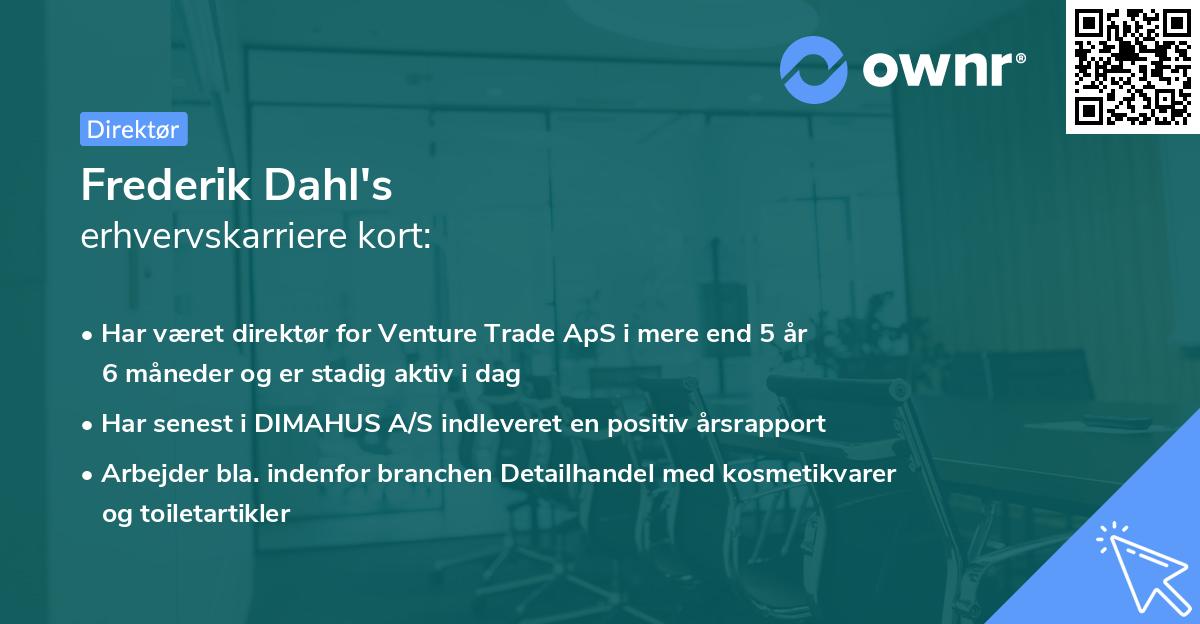 ownr®

Direktør

Frederik Dahl's
erhvervskarriere kort:

• Har været direktør for Venture Trade ApS i mere end 5 år 6 måneder og er stadig aktiv i dag
• Har senest i DIMAHUS A/S indleveret en positiv årsrapport
• Arbejder bla. indenfor branchen Detailhandel med kosmetikvarer og toiletartikler